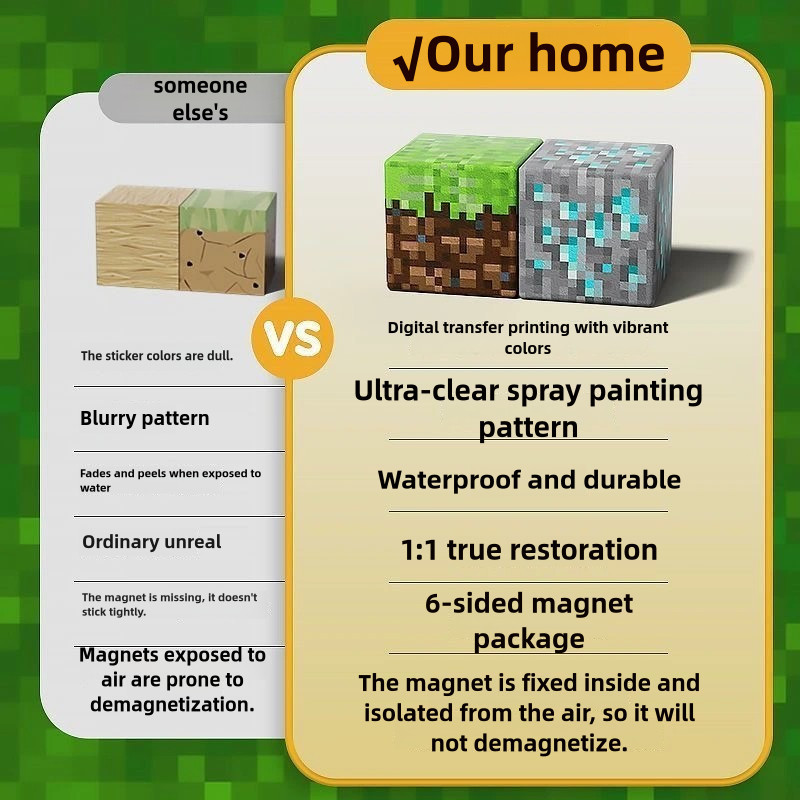 someone else's

The sticker colors are dull.

Blurry pattern

Fades and peels when exposed to water

Ordinary unreal

The magnet is missing, it doesn't stick tightly.

Magnets exposed to air are prone to demagnetization.

VS

√Our home

Digital transfer printing with vibrant colors

Ultra-clear spray painting pattern

Waterproof and durable

1:1 true restoration

6-sided magnet package

The magnet is fixed inside and isolated from the air, so it will not demagnetize.